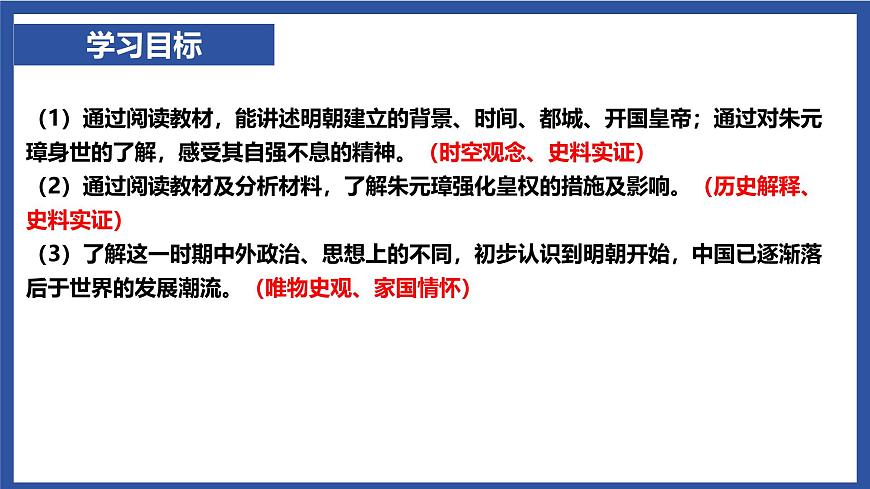 学习目标

（1）通过阅读教材，能讲述明朝建立的背景、时间、都城、开国皇帝；通过对朱元璋身世的了解，感受其自强不息的精神。（时空观念、史料实证）

（2）通过阅读教材及分析材料，了解朱元璋强化皇权的措施及影响。（历史解释、史料实证）

（3）了解这一时期中外政治、思想上的不同，初步认识到明朝开始，中国已逐渐落后于世界的发展潮流。（唯物史观、家国情怀）